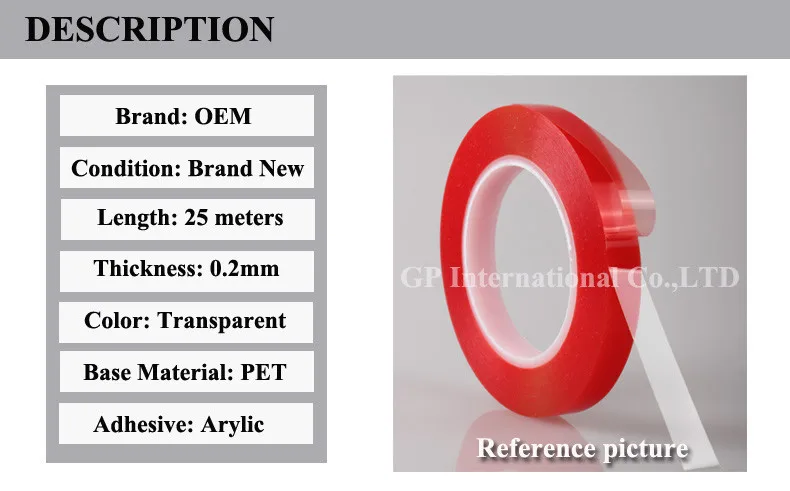 DESCRIPTION

Brand: OEM

Condition: Brand New

Length: 25 meters

Thickness: 0.2mm

Color: Transparent

Base Material: PET

Adhesive: Arylic

GP International Co.,LTD

Reference picture